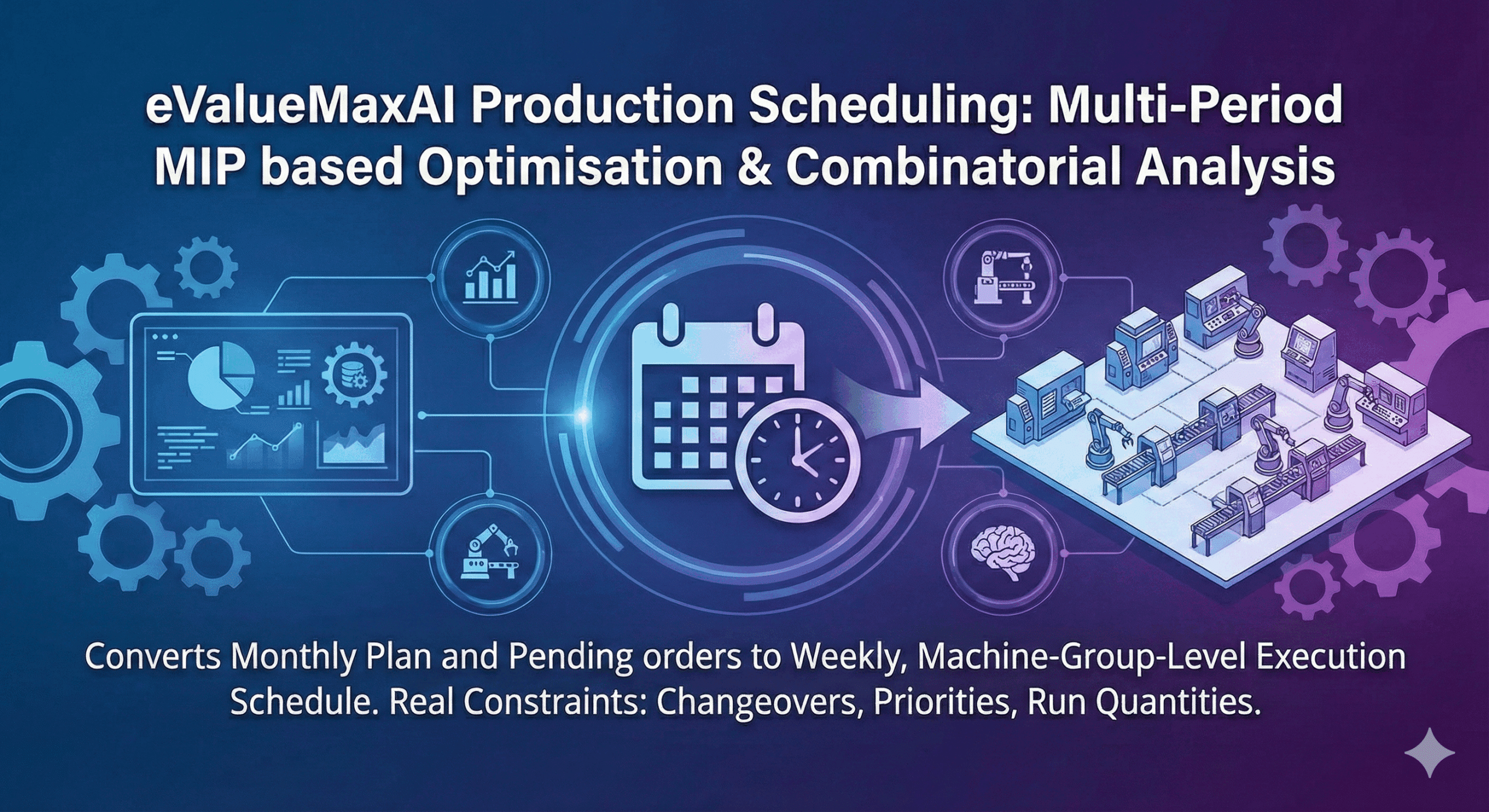 eValueMaxAI Production Scheduling: Multi-Period MIP based Optimisation & Combinatorial Analysis

Converts Monthly Plan and Pending orders to Weekly, Machine-Group-Level Execution Schedule. Real Constraints: Changeovers, Priorities, Run Quantities.